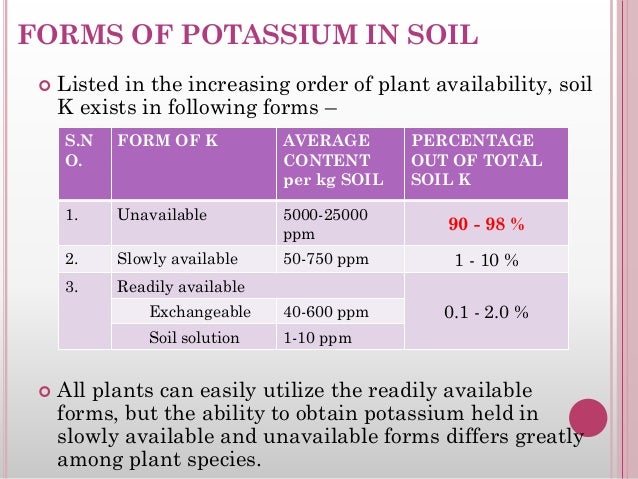 FORMS OF POTASSIUM IN SOIL

Listed in the increasing order of plant availability, soil K exists in following forms –

| S.NO. | FORM OF K | AVERAGE CONTENT per kg SOIL | PERCENTAGE OUT OF TOTAL SOIL K |
|---|---|---|---|
| 1. | Unavailable | 5000-25000 ppm | 90 - 98 % |
| 2. | Slowly available | 50-750 ppm | 1 - 10 % |
| 3. | Readily available | | 0.1 - 2.0 % |
| | Exchangeable | 40-600 ppm | |
| | Soil solution | 1-10 ppm | |

All plants can easily utilize the readily available forms, but the ability to obtain potassium held in slowly available and unavailable forms differs greatly among plant species.